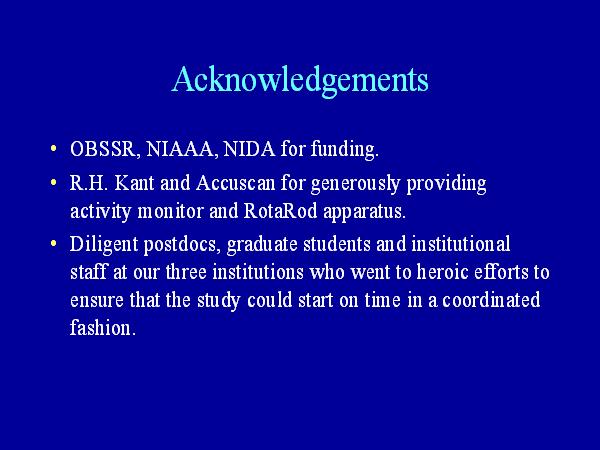 Acknowledgements

• OBSSR, NIAAA, NIDA for funding.

• R.H. Kant and Accuscan for generously providing activity monitor and RotaRod apparatus.

• Diligent postdocs, graduate students and institutional staff at our three institutions who went to heroic efforts to ensure that the study could start on time in a coordinated fashion.